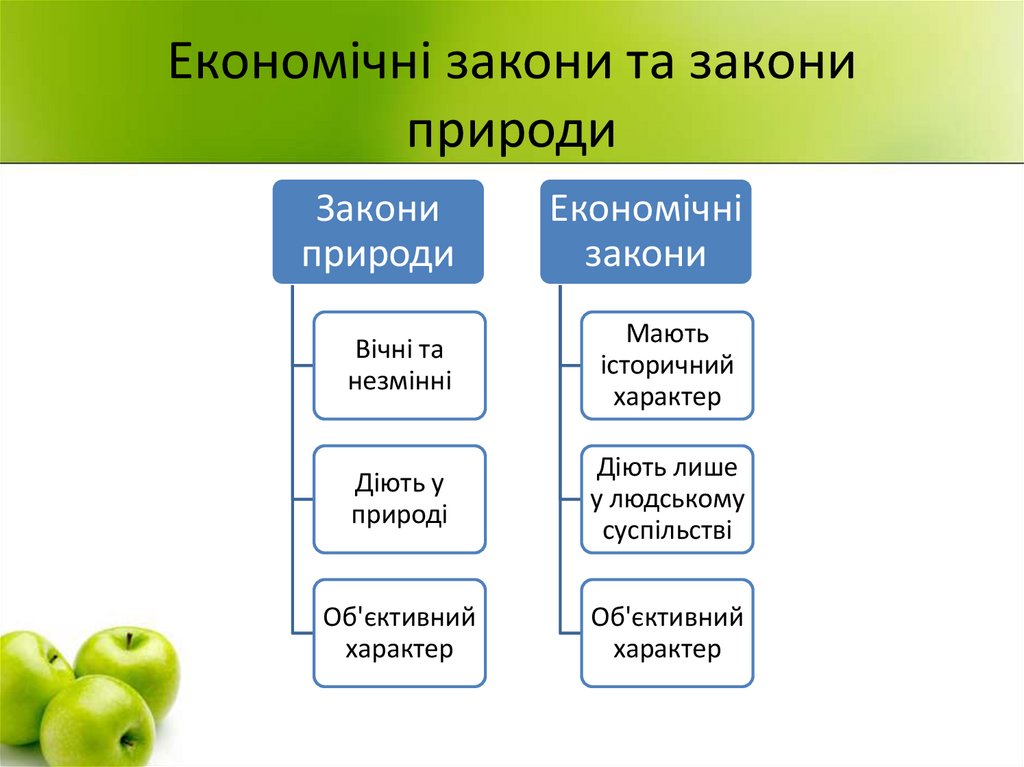 Економічні закони та закони природи

Закони природи

Вічні та незмінні

Діють у природі

Об'єктивний характер

Економічні закони

Мають історичний характер

Діють лише у людському суспільстві

Об'єктивний характер